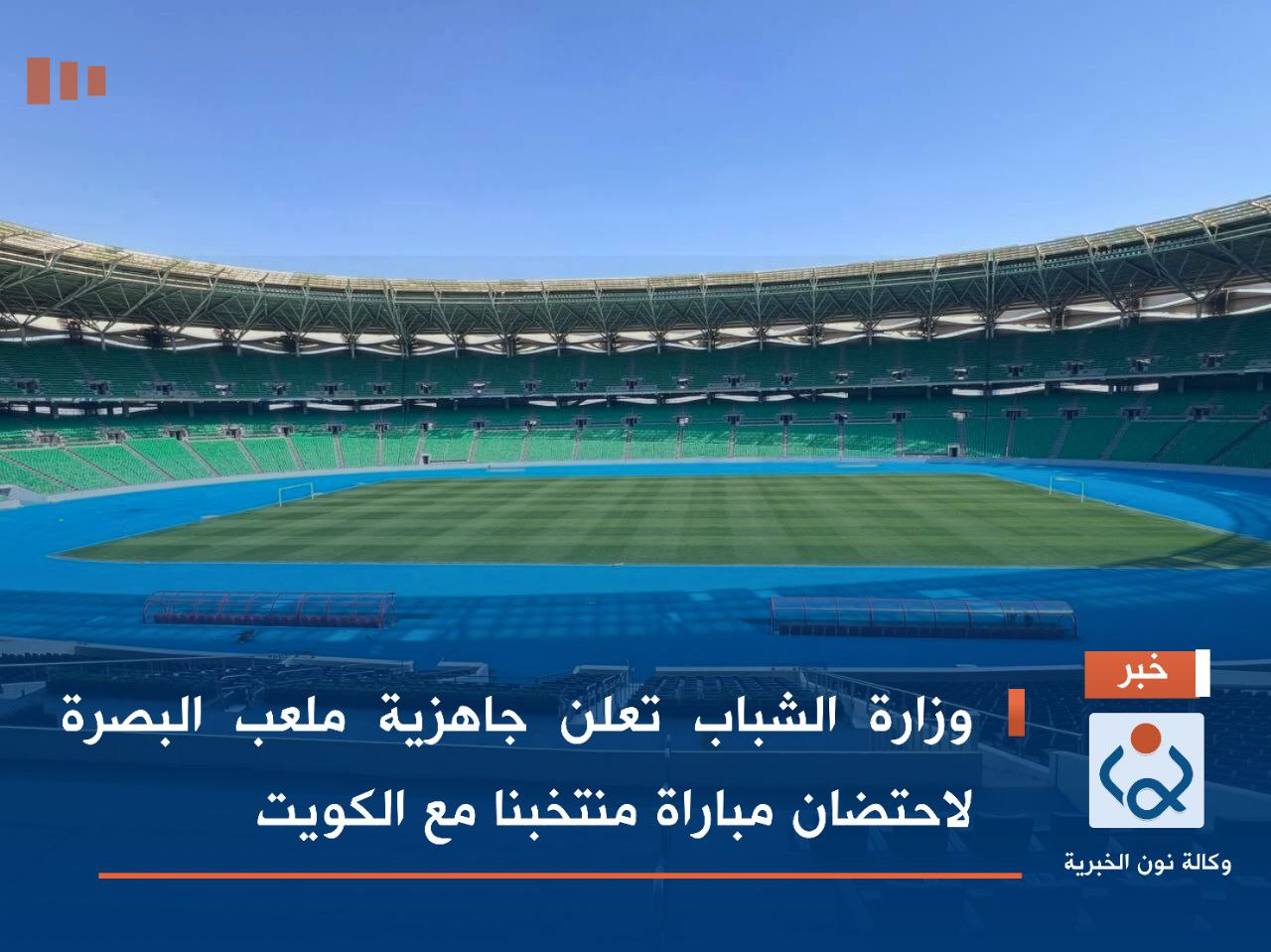 خبر

وزارة الشباب تعلن جاهزية ملعب البصرة لاحتضان مباراة منتخبنا مع الكويت

وكالة نون الخبرية